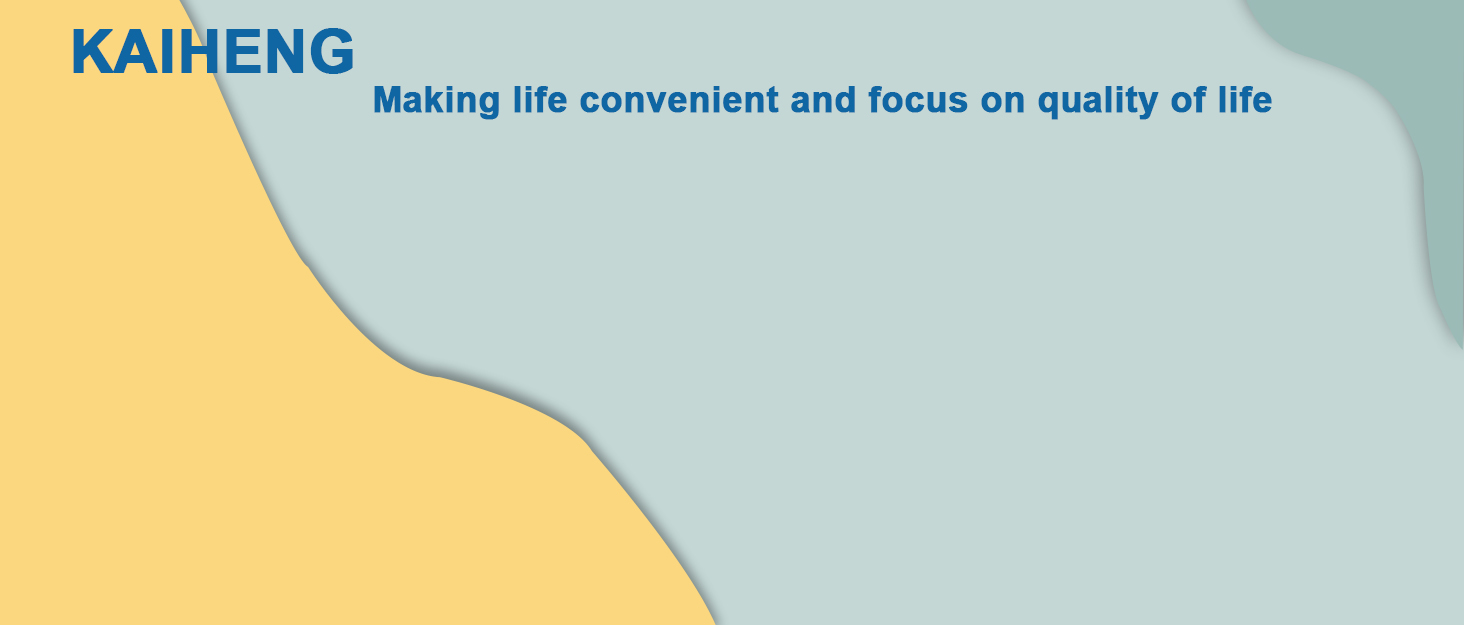 KAIHENG

Making life convenient and focus on quality of life